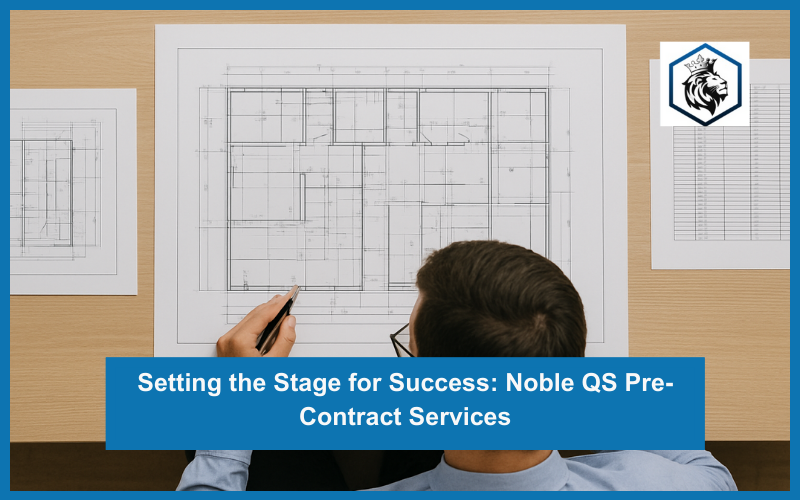 Setting the Stage for Success: Noble QS Pre-Contract Services